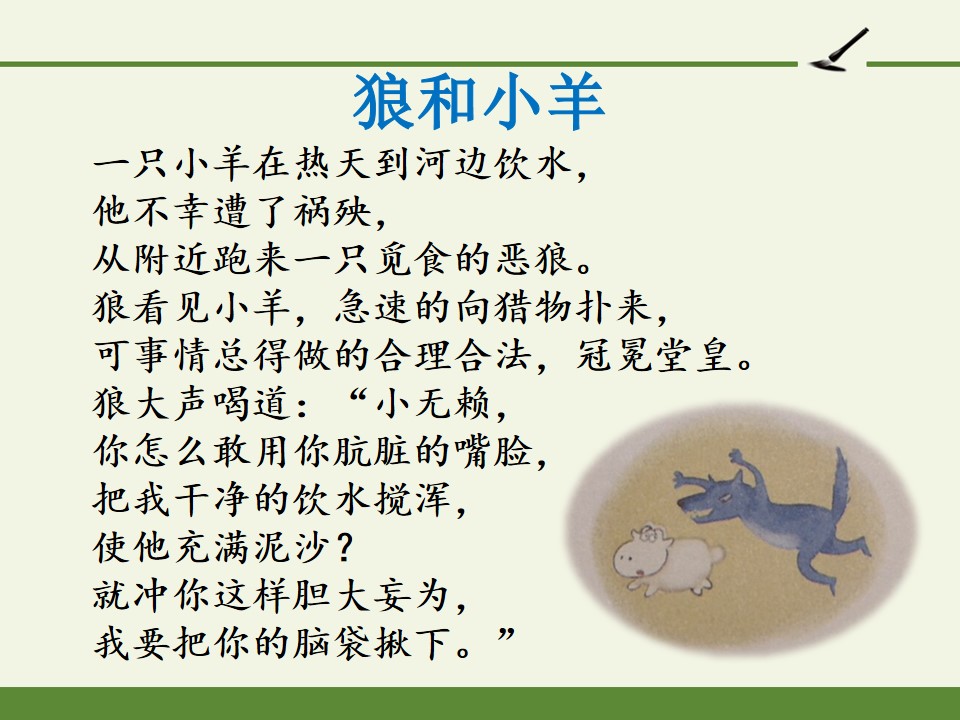 狼和小羊

一只小羊在热天到河边饮水，
他不幸遭了祸殃，
从附近跑来一只觅食的恶狼。
狼看见小羊，急速的向猎物扑来，
可事情总得做的合理合法，冠冕堂皇。
狼大声喝道：“小无赖，
你怎么敢用你肮脏的嘴脸，
把我干净的饮水搅浑，
使他充满泥沙？
就冲你这样胆大妄为，
我要把你的脑袋揪下。”